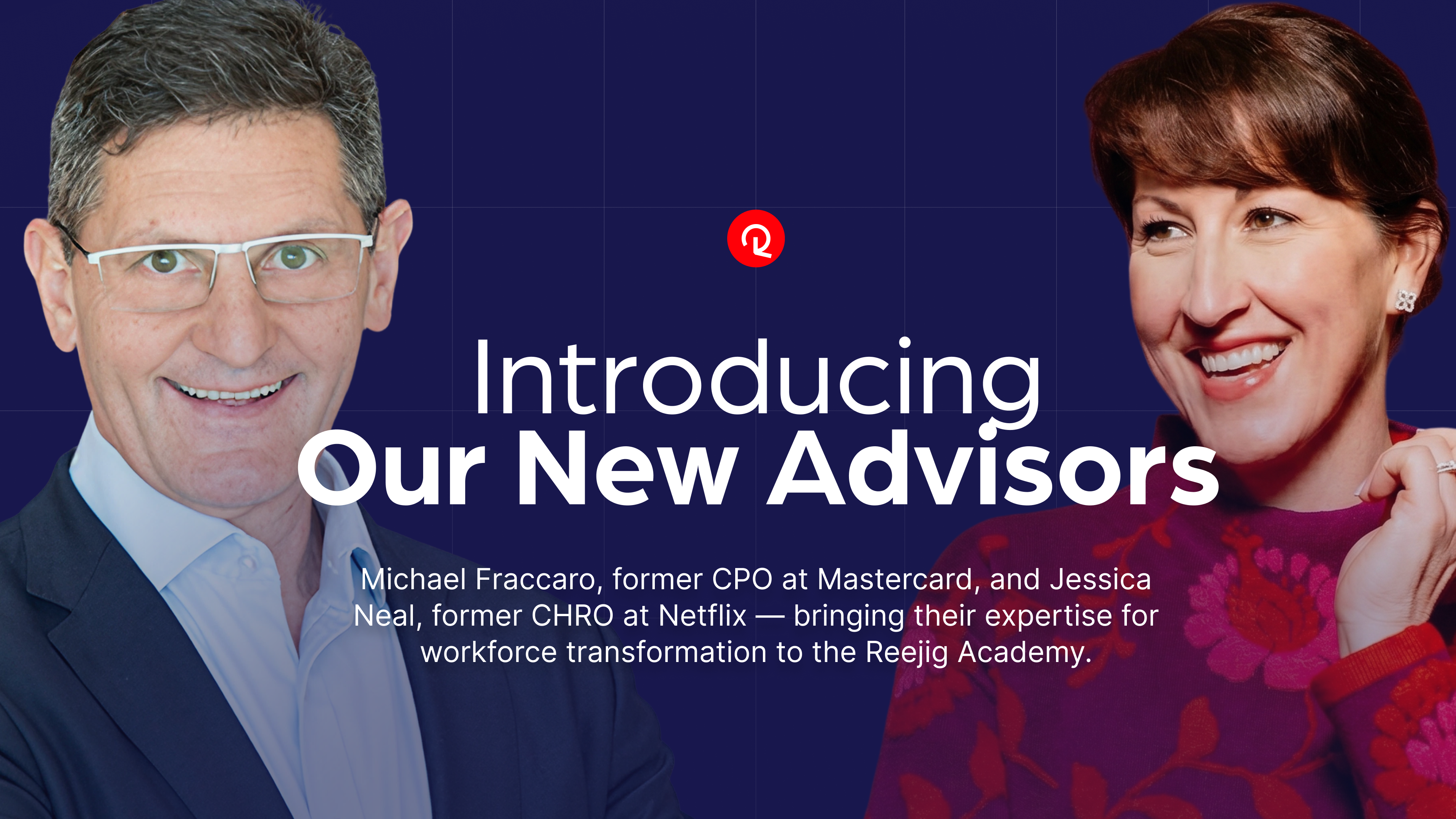 Introducing
Our New Advisors

Michael Fraccaro, former CPO at Mastercard, and Jessica Neal, former CHRO at Netflix — bringing their expertise for workforce transformation to the Reejig Academy.